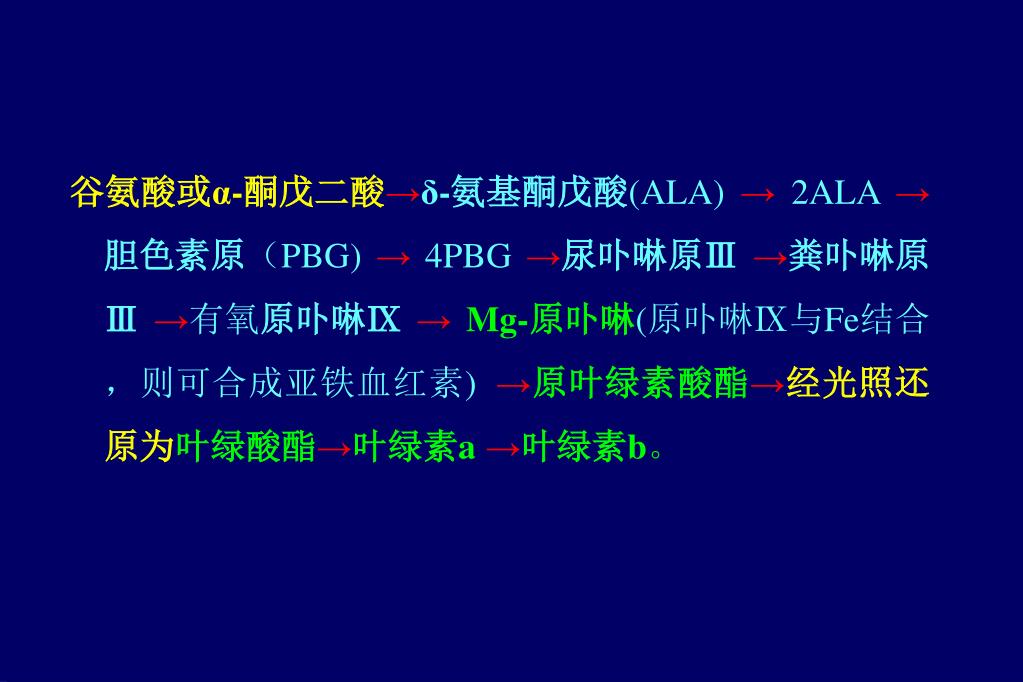 谷氨酸或α-酮戊二酸→δ-氨基酮戊酸(ALA) → 2ALA → 胆色素原（PBG) → 4PBG →尿卟啉原Ⅲ →粪卟啉原Ⅲ →有氧原卟啉Ⅸ → Mg-原卟啉(原卟啉Ⅸ与Fe结合，则可合成亚铁血红素) →原叶绿素酸酯→经光照还原为叶绿酸酯→叶绿素a →叶绿素b。